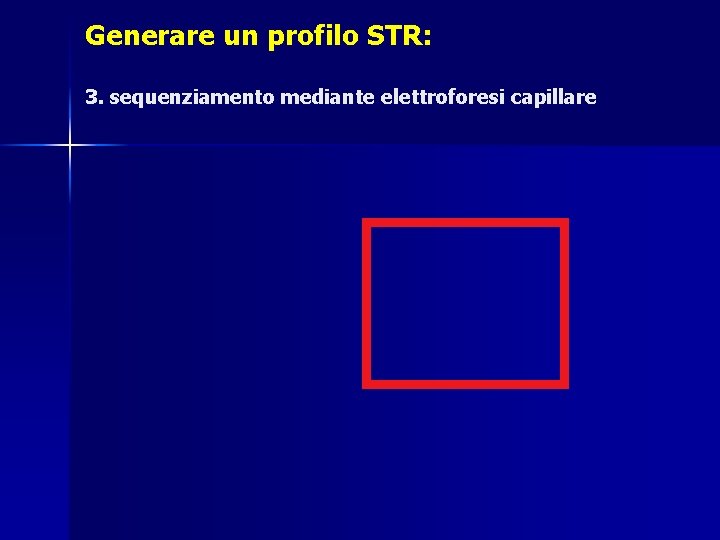 Generare un profilo STR:

3. sequenziamento mediante elettroforesi capillare